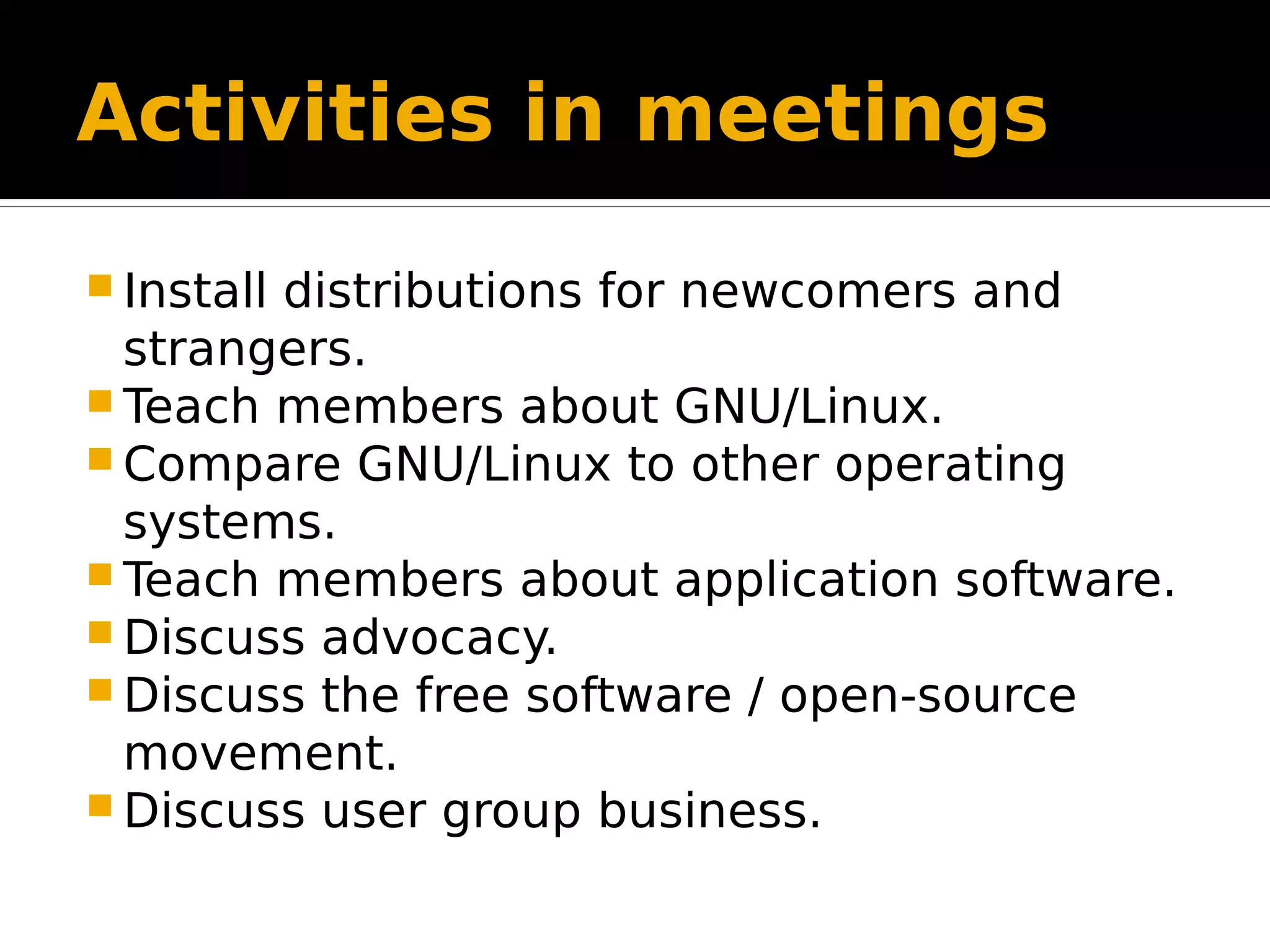 Activities in meetings

- Install distributions for newcomers and strangers.
- Teach members about GNU/Linux.
- Compare GNU/Linux to other operating systems.
- Teach members about application software.
- Discuss advocacy.
- Discuss the free software / open-source movement.
- Discuss user group business.